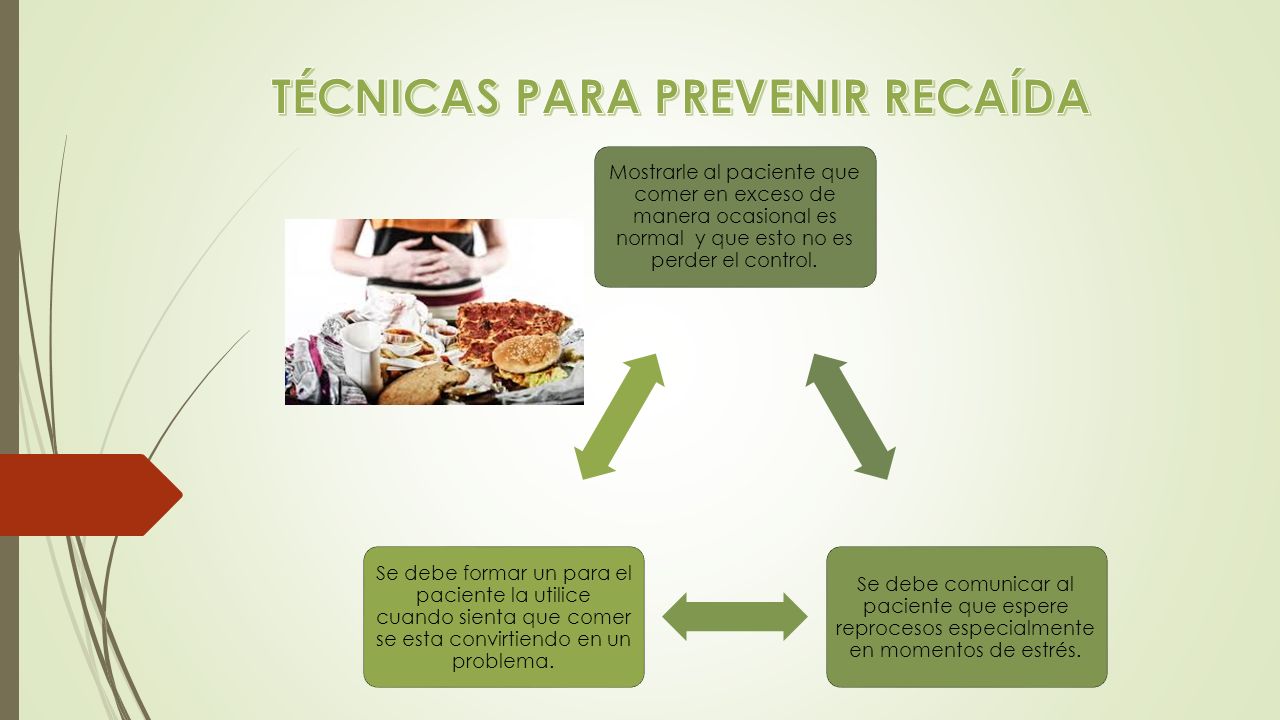 TÉCNICAS PARA PREVENIR RECAÍDA

Mostrarle al paciente que comer en exceso de manera ocasional es normal y que esto no es perder el control.

Se debe comunicar al paciente que espere reprocesos especialmente en momentos de estrés.

Se debe formar un para el paciente la utilice cuando sienta que comer se esta convirtiendo en un problema.